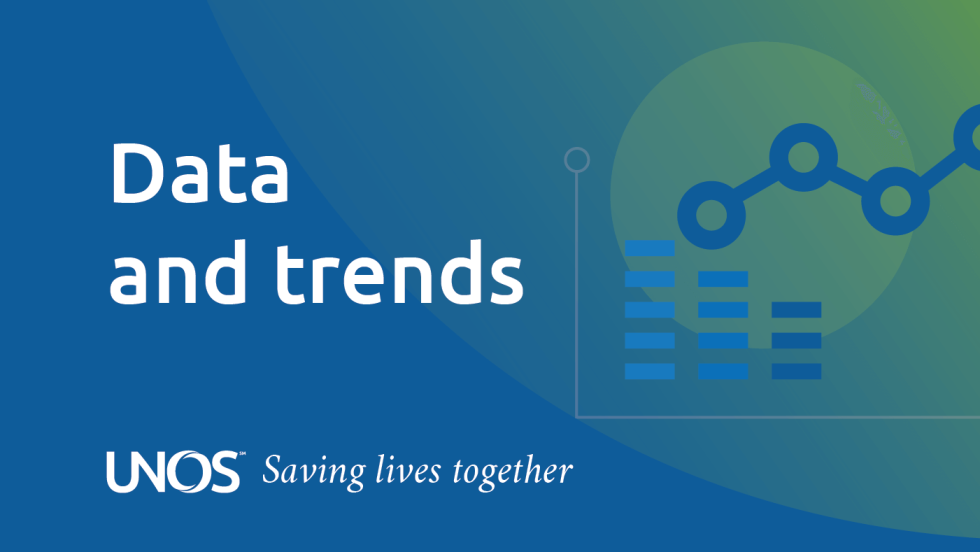 Data and trends

UNOS™ Saving lives together